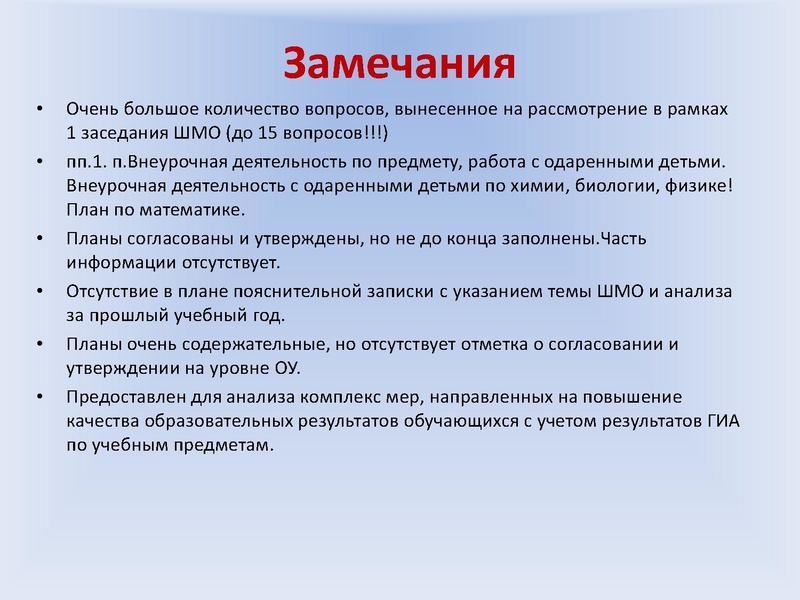 Замечания

• Очень большое количество вопросов, вынесенное на рассмотрение в рамках 1 заседания ШМО (до 15 вопросов!!!)

• пп.1. п.Внеурочная деятельность по предмету, работа с одаренными детьми. Внеурочная деятельность с одаренными детьми по химии, биологии, физике! План по математике.

• Планы согласованы и утверждены, но не до конца заполнены.Часть информации отсутствует.

• Отсутствие в плане пояснительной записки с указанием темы ШМО и анализа за прошлый учебный год.

• Планы очень содержательные, но отсутствует отметка о согласовании и утверждении на уровне ОУ.

• Предоставлен для анализа комплекс мер, направленных на повышение качества образовательных результатов обучающихся с учетом результатов ГИА по учебным предметам.